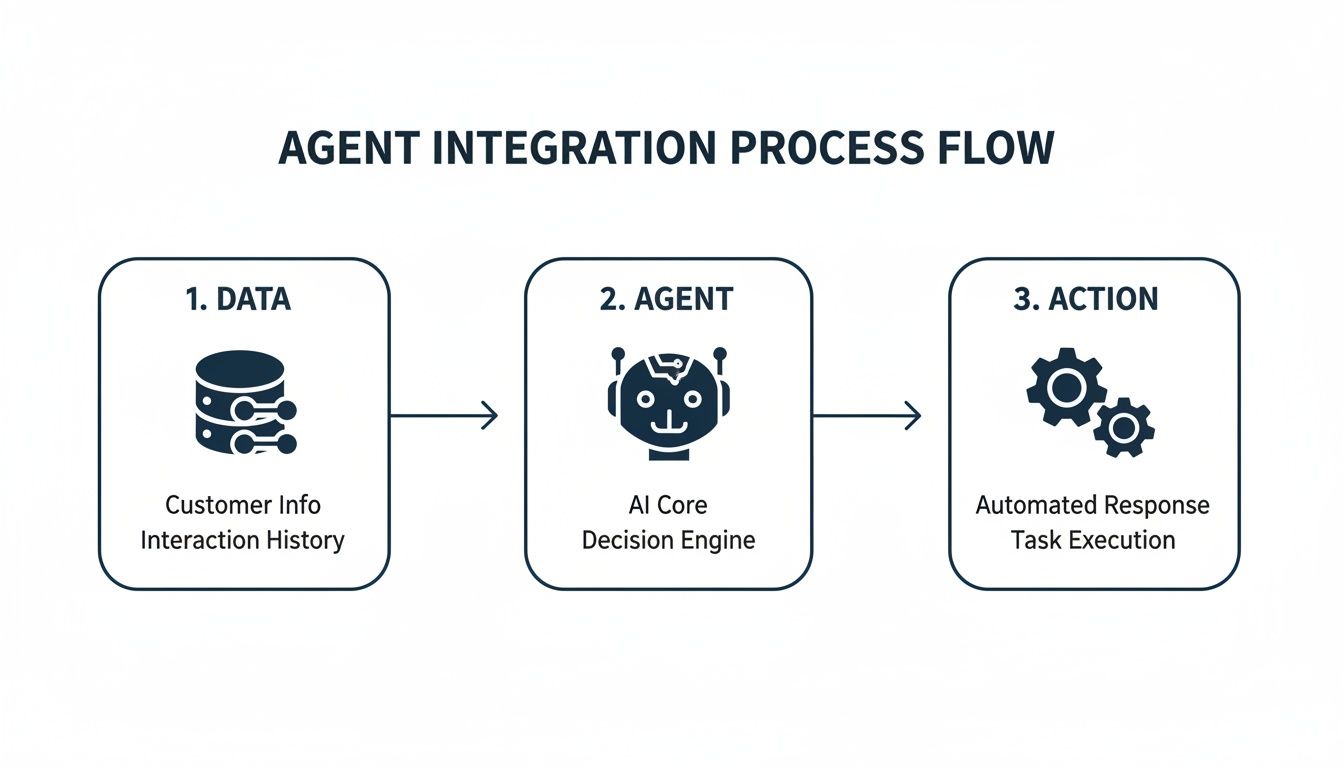 AGENT INTEGRATION PROCESS FLOW

1. DATA

Customer Info
Interaction History

2. AGENT

AI Core
Decision Engine

3. ACTION

Automated Response
Task Execution